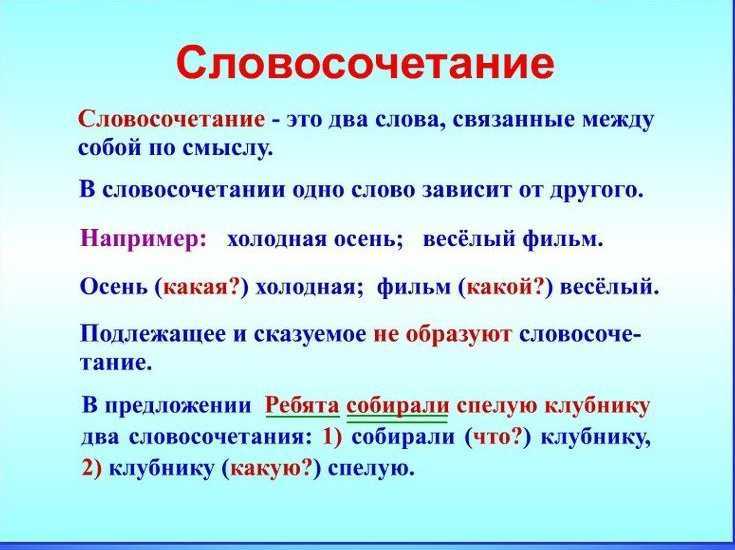 Словосочетание

Словосочетание - это два слова, связанные между собой по смыслу.

В словосочетании одно слово зависит от другого.

Например: холодная осень; весёлый фильм.

Осень (какая?) холодная; фильм (какой?) весёлый.

Подлежащее и сказуемое не образуют словосочетание.

В предложении Ребята собирали спелую клубнику два словосочетания: 1) собирали (что?) клубнику, 2) клубнику (какую?) спелую.